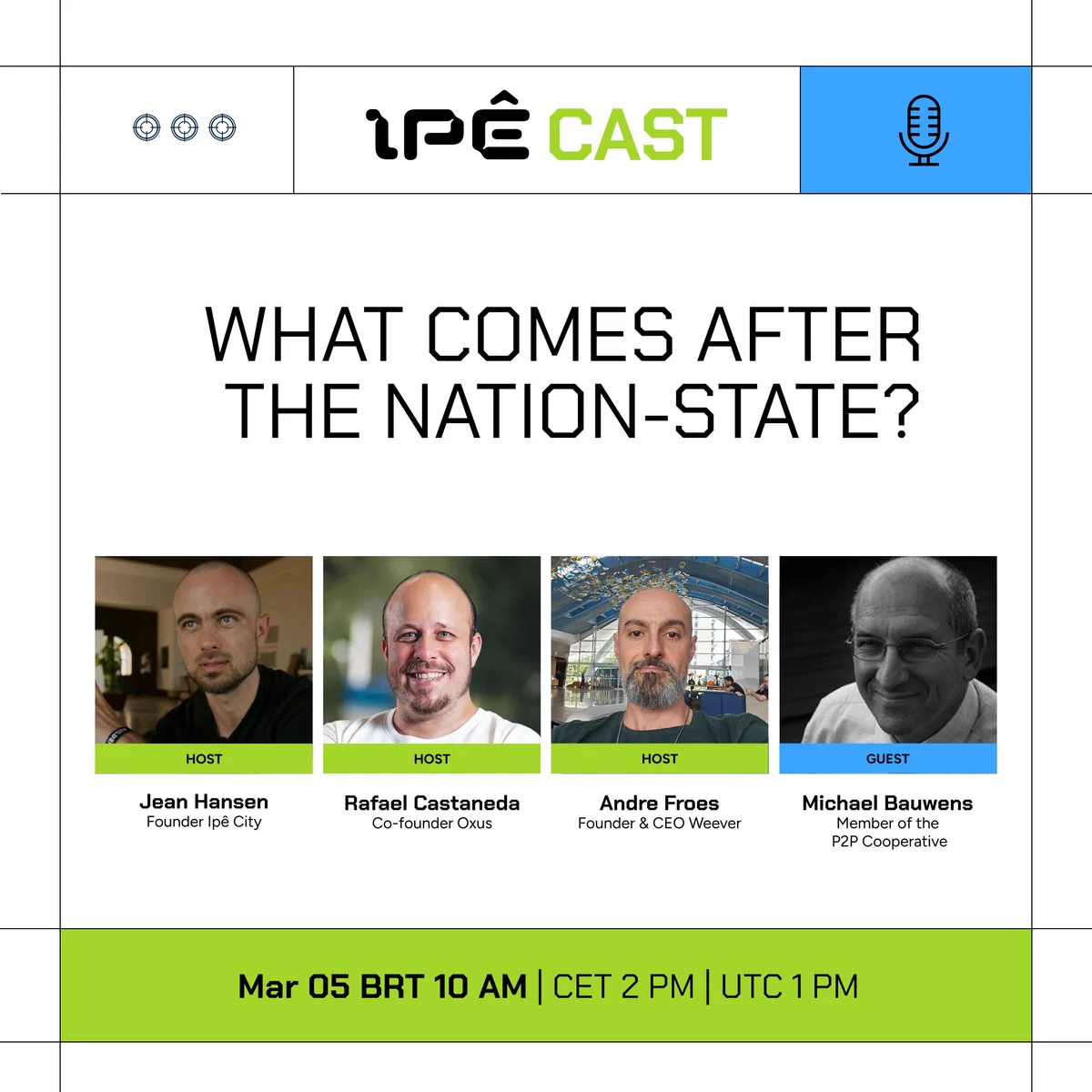 IPÊ CAST

WHAT COMES AFTER THE NATION-STATE?

HOST
Jean Hansen
Founder Ipê City

HOST
Rafael Castaneda
Co-founder Oxus

HOST
Andre Froes
Founder & CEO Weever

GUEST
Michael Bauwens
Member of the P2P Cooperative

Mar 05 BRT 10 AM | CET 2 PM | UTC 1 PM